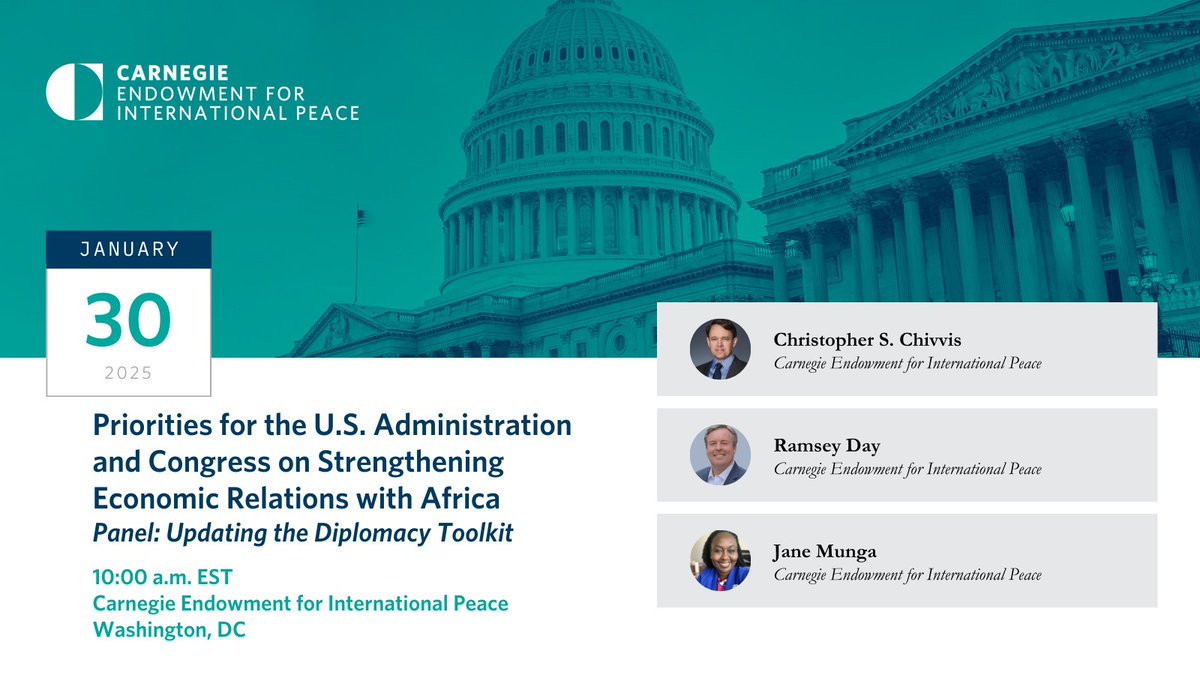 CARNEGIE
ENDOWMENT FOR
INTERNATIONAL PEACE

JANUARY
30
2025

Priorities for the U.S. Administration and Congress on Strengthening Economic Relations with Africa
Panel: Updating the Diplomacy Toolkit

10:00 a.m. EST
Carnegie Endowment for International Peace
Washington, DC

Christopher S. Chivvis
Carnegie Endowment for International Peace

Ramsey Day
Carnegie Endowment for International Peace

Jane Munga
Carnegie Endowment for International Peace